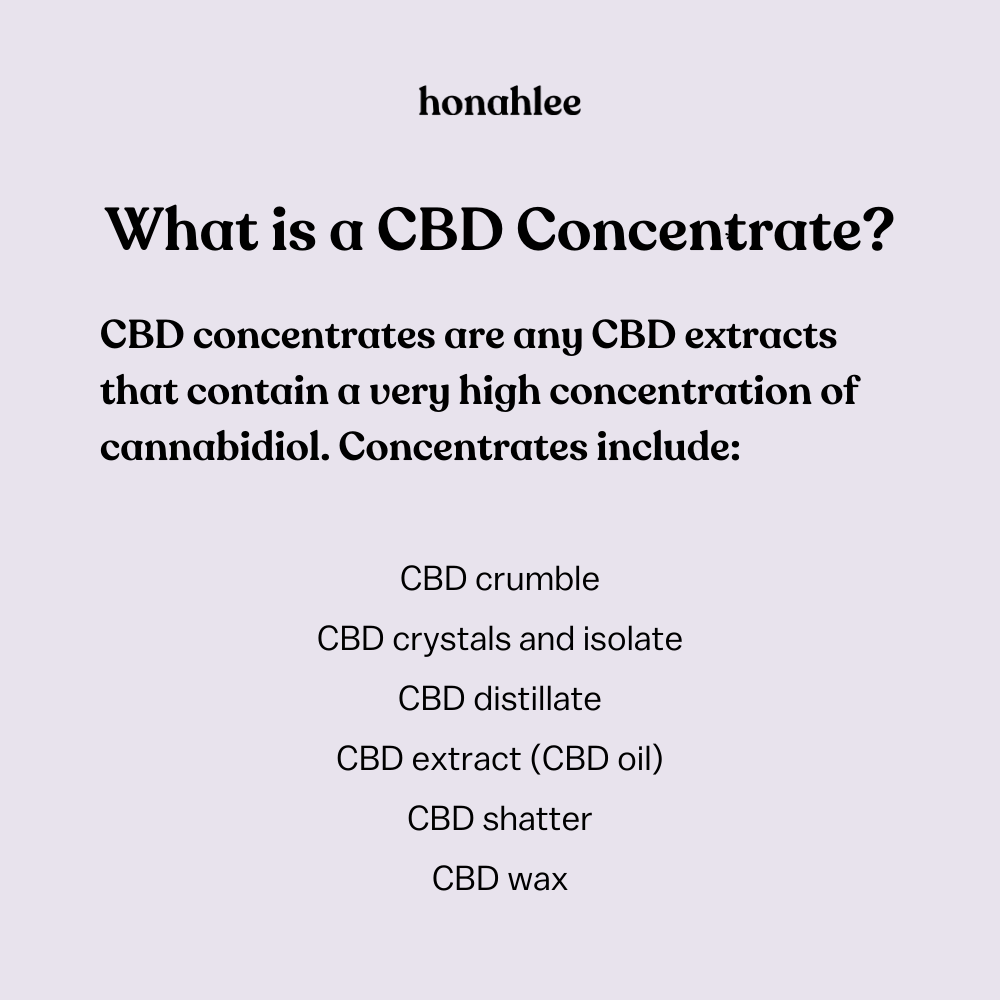 honahlee

What is a CBD Concentrate?

CBD concentrates are any CBD extracts that contain a very high concentration of cannabidiol. Concentrates include:

CBD crumble
CBD crystals and isolate
CBD distillate
CBD extract (CBD oil)
CBD shatter
CBD wax